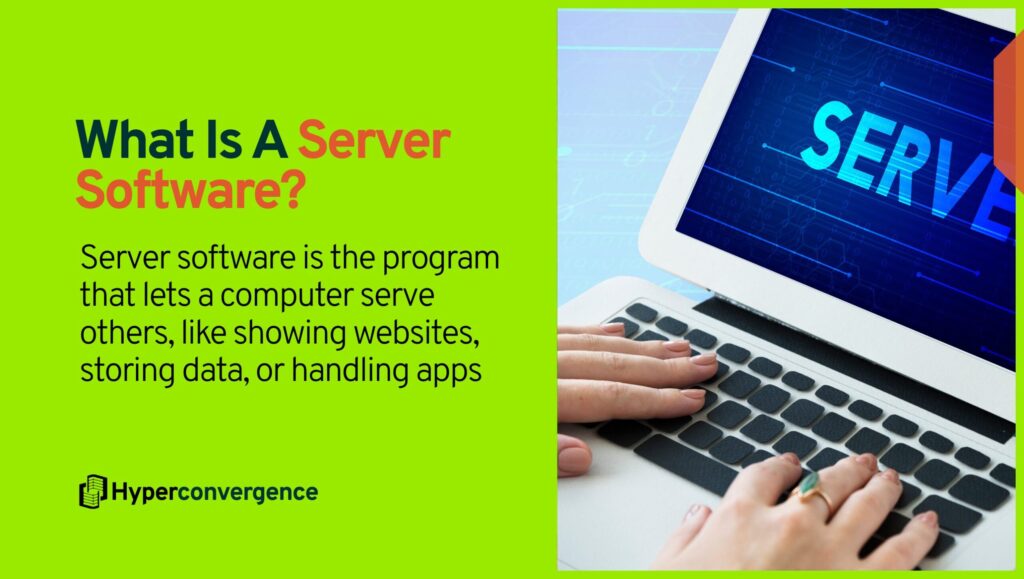 What Is A Server Software?

Server software is the program that lets a computer serve others, like showing websites, storing data, or handling apps

Hyperconvergence

SERVE